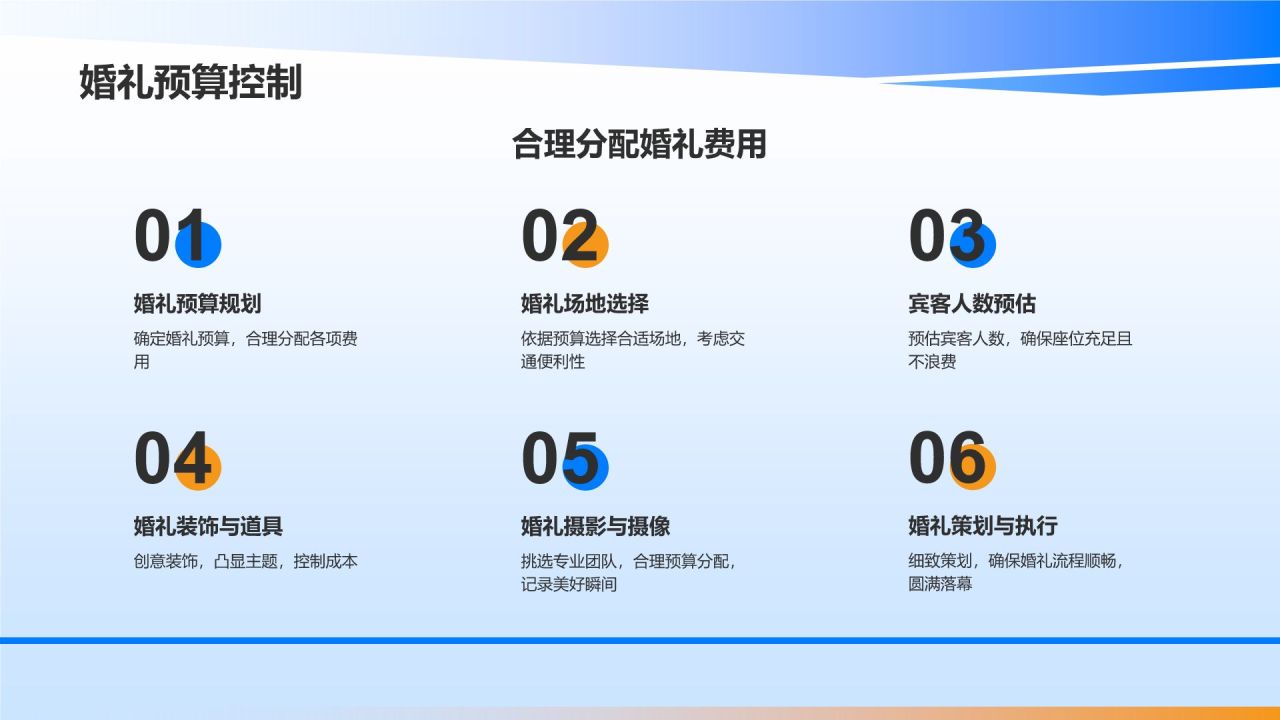 婚礼预算控制

合理分配婚礼费用

01

婚礼预算规划

确定婚礼预算，合理分配各项费用

02

婚礼场地选择

依据预算选择合适场地，考虑交通便利性

03

宾客人数预估

预估宾客人数，确保座位充足且不浪费

04

婚礼装饰与道具

创意装饰，凸显主题，控制成本

05

婚礼摄影与摄像

挑选专业团队，合理预算分配，记录美好瞬间

06

婚礼策划与执行

细致策划，确保婚礼流程顺畅，圆满落幕